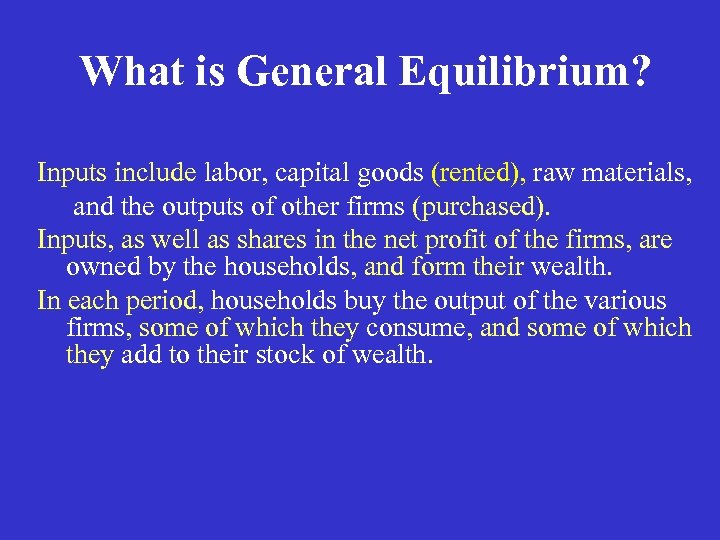 What is General Equilibrium?

Inputs include labor, capital goods (rented), raw materials, and the outputs of other firms (purchased).

Inputs, as well as shares in the net profit of the firms, are owned by the households, and form their wealth.

In each period, households buy the output of the various firms, some of which they consume, and some of which they add to their stock of wealth.